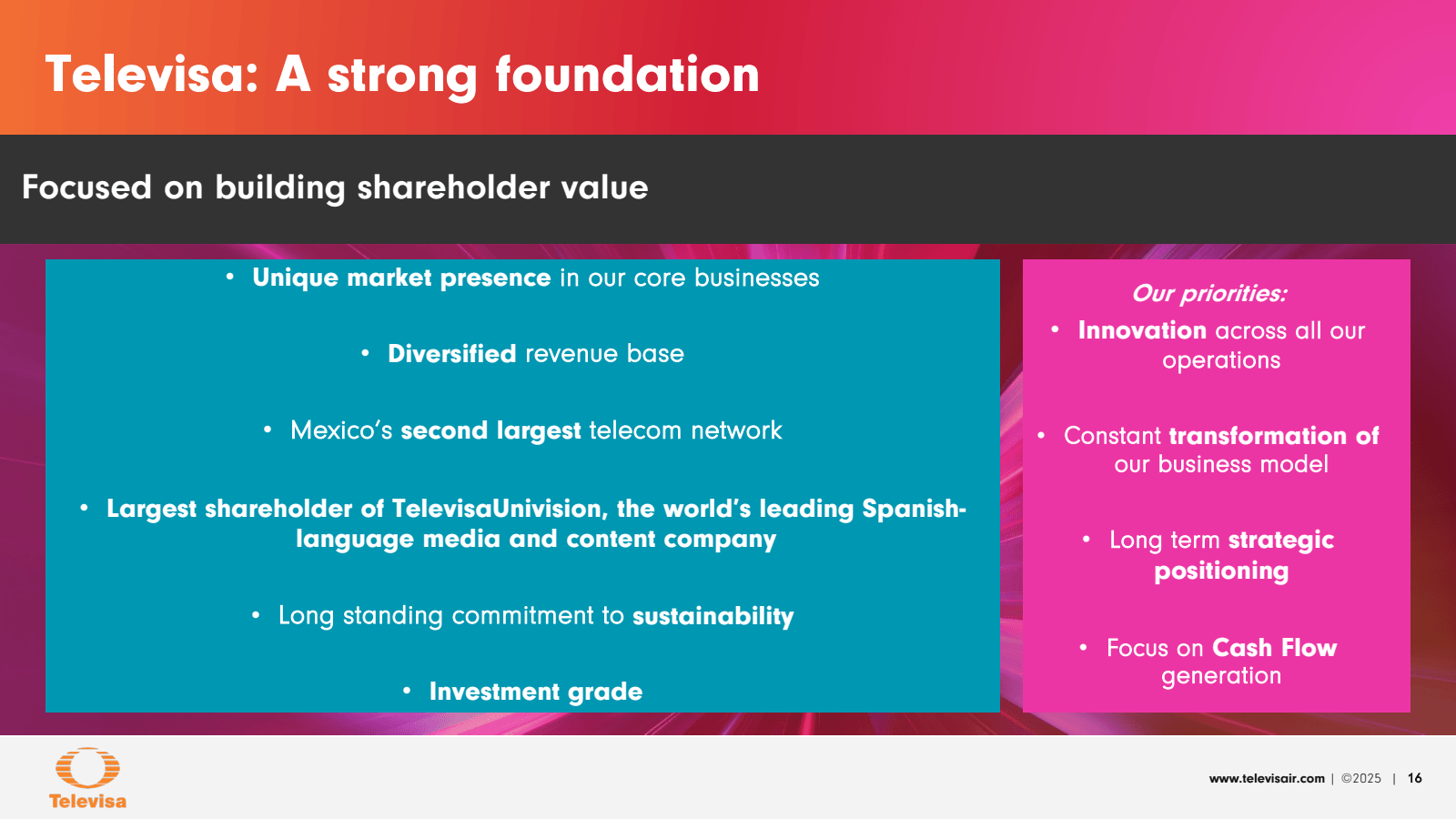 Televisa: A strong foundation

Focused on building shareholder value

• Unique market presence in our core businesses

• Diversified revenue base

• Mexico's second largest telecom network

• Largest shareholder of TelevisaUnivision, the world's leading Spanish-language media and content company

• Long standing commitment to sustainability

• Investment grade

Our priorities:

• Innovation across all our operations

• Constant transformation of our business model

• Long term strategic positioning

• Focus on Cash Flow generation

Televisa

www.televisair.com | ©2025 | 16